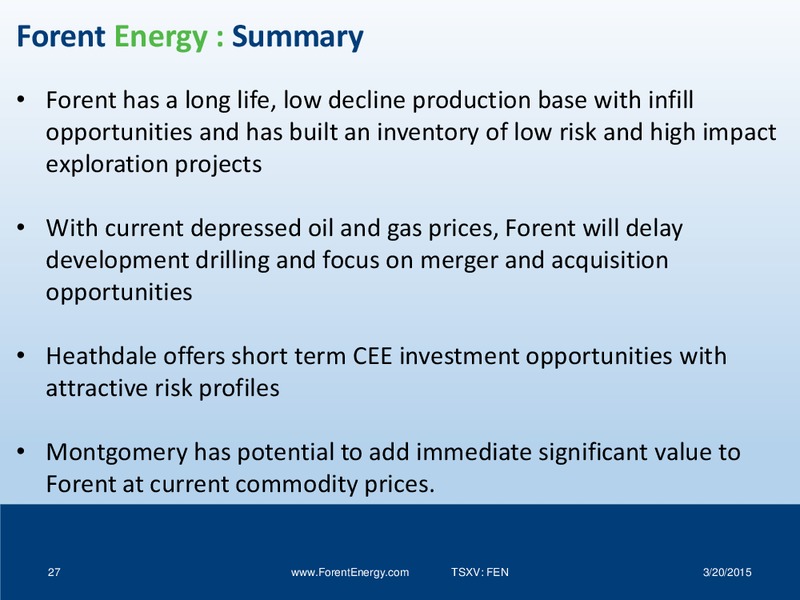 Forent Energy : Summary

• Forent has a long life, low decline production base with infill opportunities and has built an inventory of low risk and high impact exploration projects

• With current depressed oil and gas prices, Forent will delay development drilling and focus on merger and acquisition opportunities

• Heathdale offers short term CEE investment opportunities with attractive risk profiles

• Montgomery has potential to add immediate significant value to Forent at current commodity prices.

27 www.ForentEnergy.com TSXV: FEN 3/20/2015